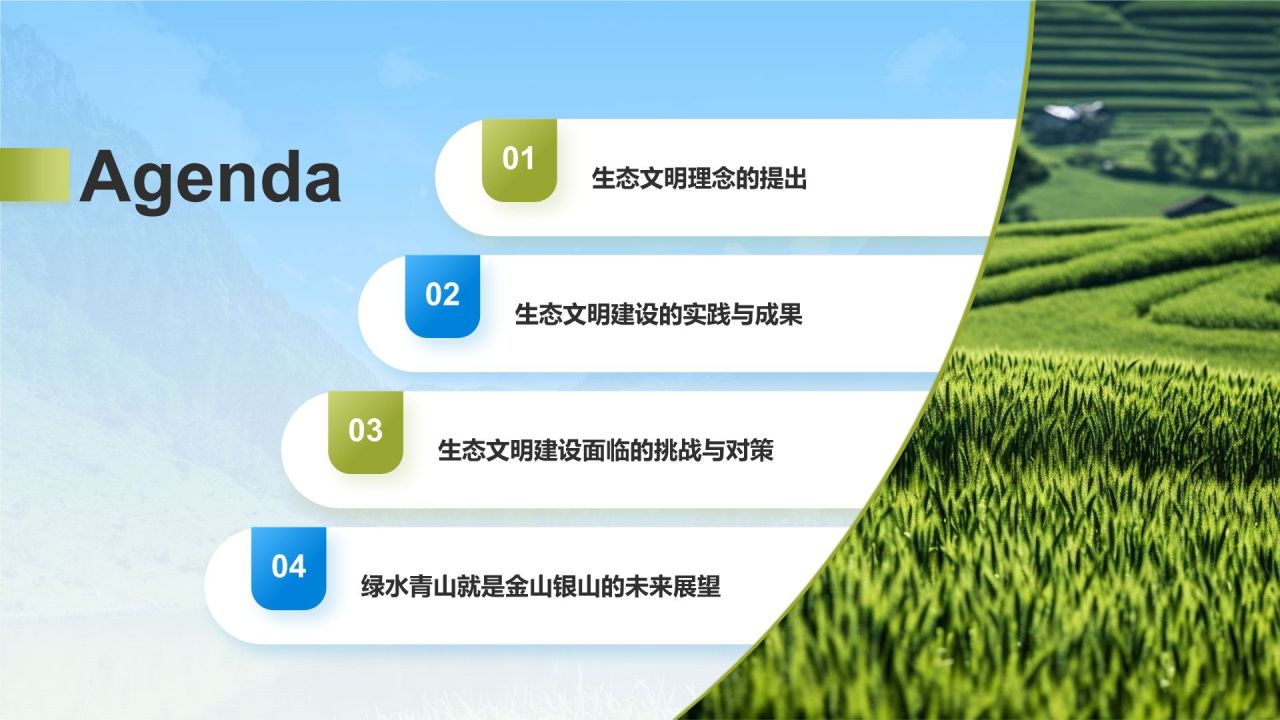 Agenda

01
生态文明理念的提出

02
生态文明建设的实践与成果

03
生态文明建设面临的挑战与对策

04
绿水青山就是金山银山的未来展望